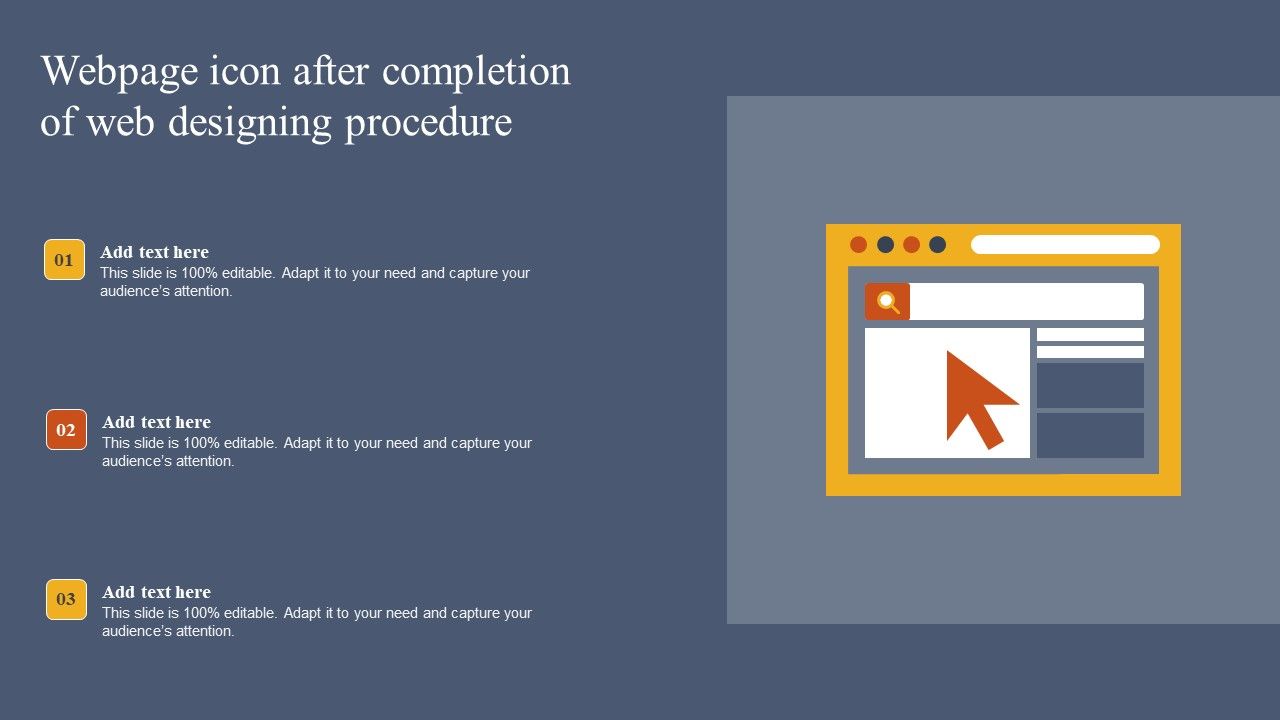 Webpage icon after completion of web designing procedure

01
Add text here
This slide is 100% editable. Adapt it to your need and capture your audience's attention.

02
Add text here
This slide is 100% editable. Adapt it to your need and capture your audience's attention.

03
Add text here
This slide is 100% editable. Adapt it to your need and capture your audience's attention.